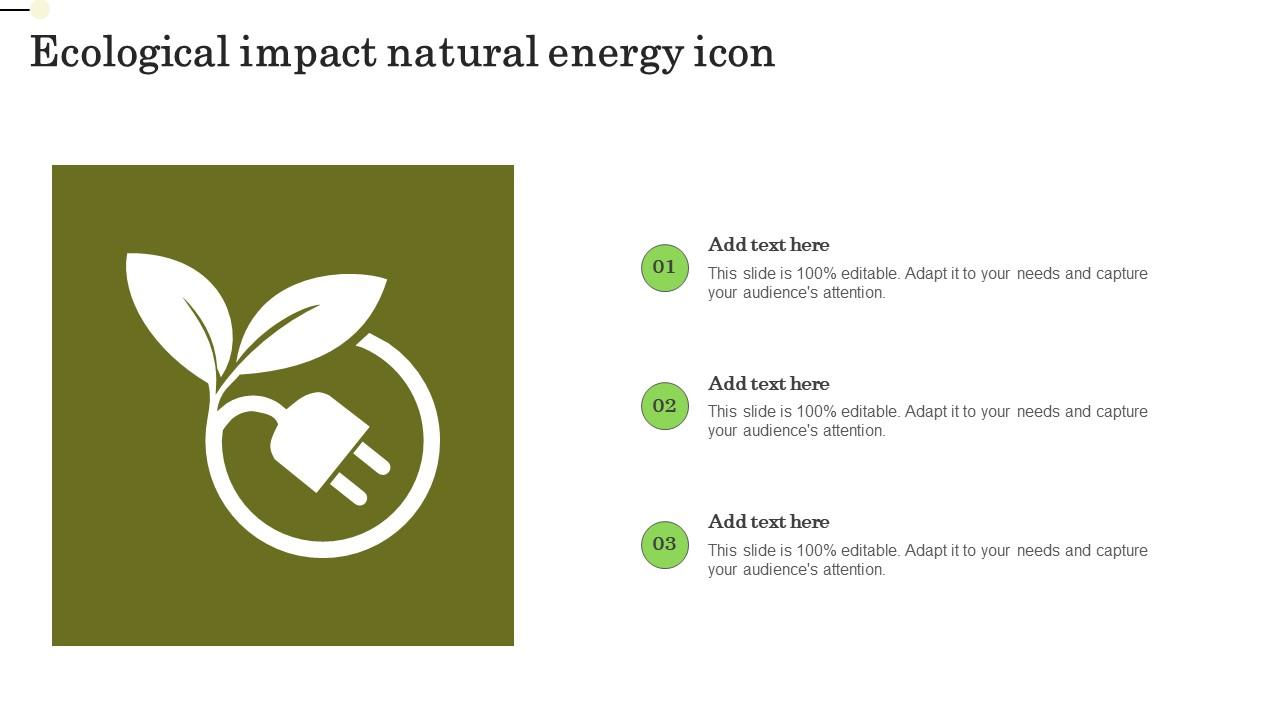 Ecological impact natural energy icon

01

Add text here

This slide is 100% editable. Adapt it to your needs and capture your audience's attention.

02

Add text here

This slide is 100% editable. Adapt it to your needs and capture your audience's attention.

03

Add text here

This slide is 100% editable. Adapt it to your needs and capture your audience's attention.